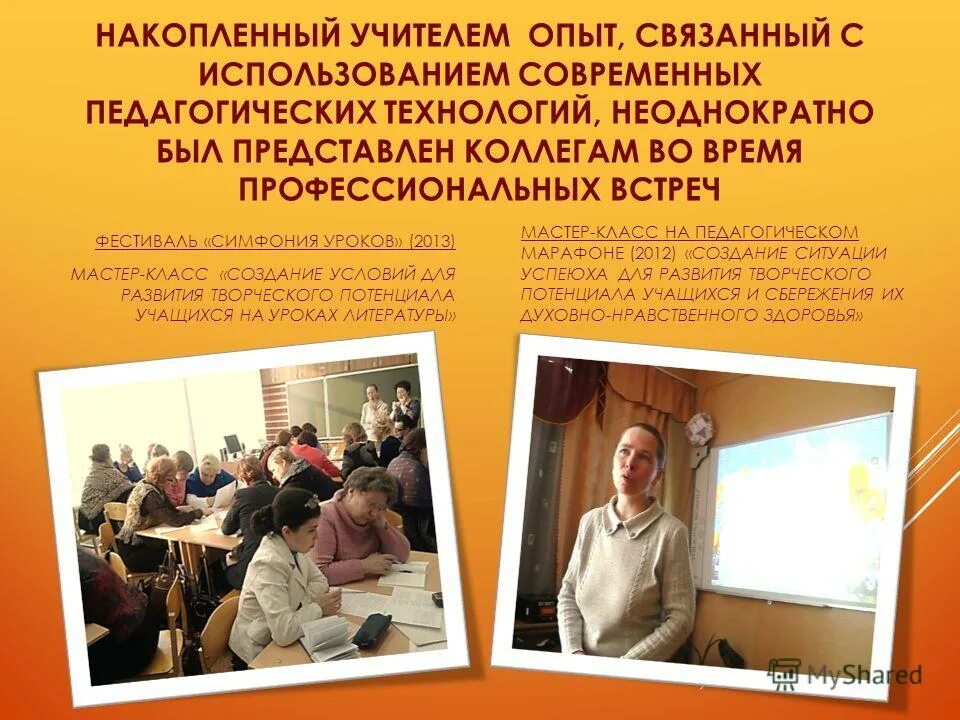 НАКОПЛЕННЫЙ УЧИТЕЛЕМ ОПЫТ, СВЯЗАННЫЙ С ИСПОЛЬЗОВАНИЕМ СОВРЕМЕННЫХ ПЕДАГОГИЧЕСКИХ ТЕХНОЛОГИЙ, НЕОДНОКРАТНО БЫЛ ПРЕДСТАВЛЕН КОЛЛЕГАМ ВО ВРЕМЯ ПРОФЕССИОНАЛЬНЫХ ВСТРЕЧ

ФЕСТИВАЛЬ «СИМФОНИЯ УРОКОВ» (2013)

МАСТЕР-КЛАСС «СОЗДАНИЕ УСЛОВИЙ ДЛЯ РАЗВИТИЯ ТВОРЧЕСКОГО ПОТЕНЦИАЛА УЧАЩИХСЯ НА УРОКАХ ЛИТЕРАТУРЫ»

МАСТЕР-КЛАСС НА ПЕДАГОГИЧЕСКОМ МАРАФОНЕ (2012) «СОЗДАНИЕ СИТУАЦИИ УСПЕЮХА ДЛЯ РАЗВИТИЯ ТВОРЧЕСКОГО ПОТЕНЦИАЛА УЧАЩИХСЯ И СБЕРЕЖЕНИЯ ИХ ДУХОВНО-НРАВСТВЕННОГО ЗДОРОВЬЯ»

MyShared